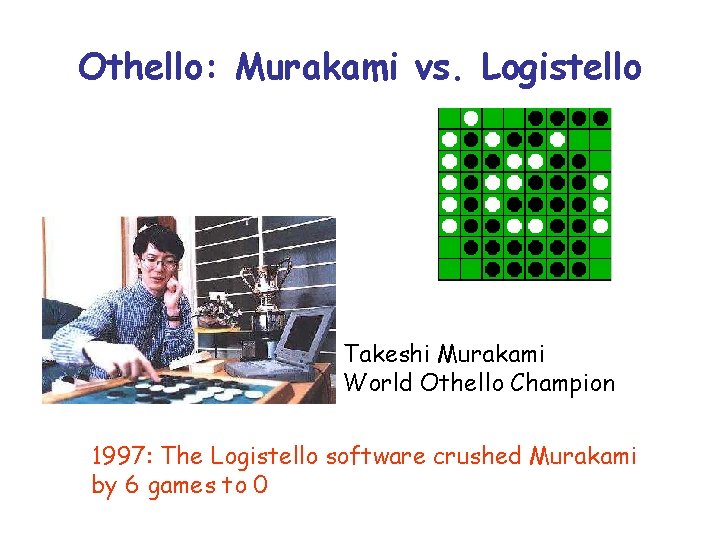 Othello: Murakami vs. Logistello

Takeshi Murakami
World Othello Champion

1997: The Logistello software crushed Murakami by 6 games to 0